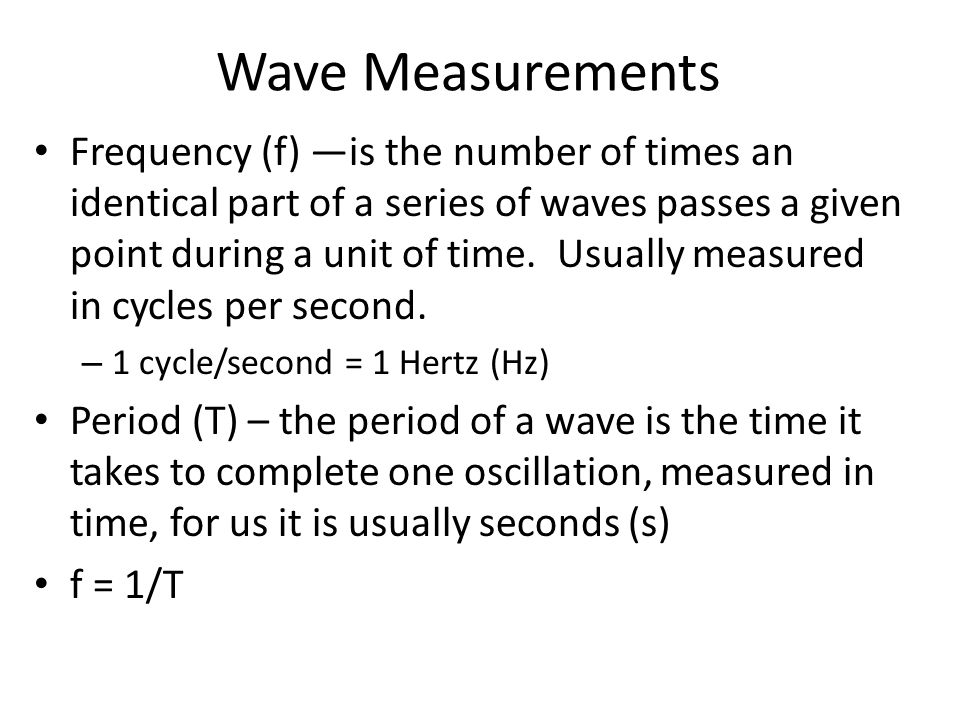 Wave Measurements

• Frequency (f) —is the number of times an identical part of a series of waves passes a given point during a unit of time. Usually measured in cycles per second.

– 1 cycle/second = 1 Hertz (Hz)

• Period (T) – the period of a wave is the time it takes to complete one oscillation, measured in time, for us it is usually seconds (s)

• $f = 1/T$